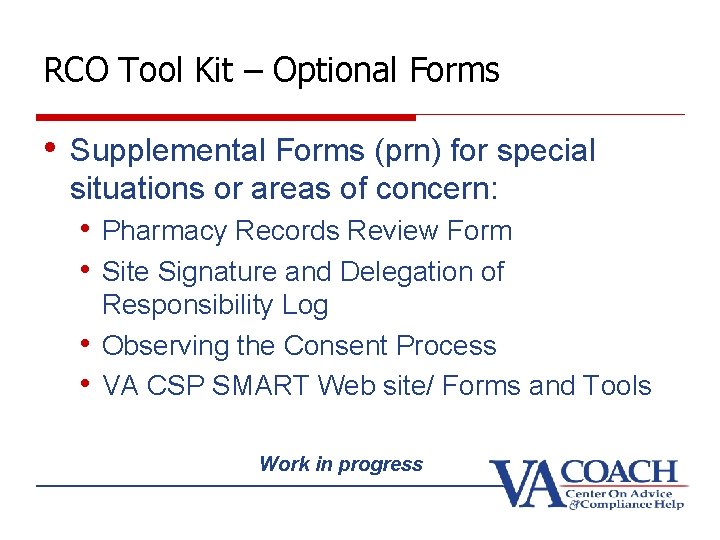 RCO Tool Kit – Optional Forms

• Supplemental Forms (prn) for special situations or areas of concern:
  • Pharmacy Records Review Form
  • Site Signature and Delegation of Responsibility Log
  • Observing the Consent Process
  • VA CSP SMART Web site/ Forms and Tools

Work in progress

VA COACH
Center On Advice & Compliance Help